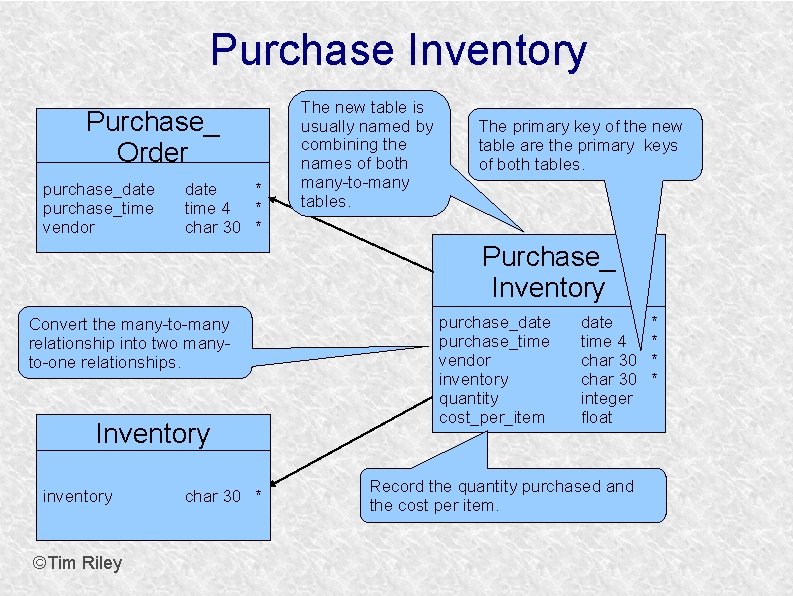 Purchase Inventory

Purchase_ Order

purchase_date date *
purchase_time time 4 *
vendor char 30 *

The new table is usually named by combining the names of both many-to-many tables.

The primary key of the new table are the primary keys of both tables.

Purchase_ Inventory

purchase_date date *
purchase_time time 4 *
vendor char 30 *
inventory char 30 *
quantity integer
cost_per_item float

Convert the many-to-many relationship into two many-to-one relationships.

Inventory

inventory char 30 *

Record the quantity purchased and the cost per item.

©Tim Riley